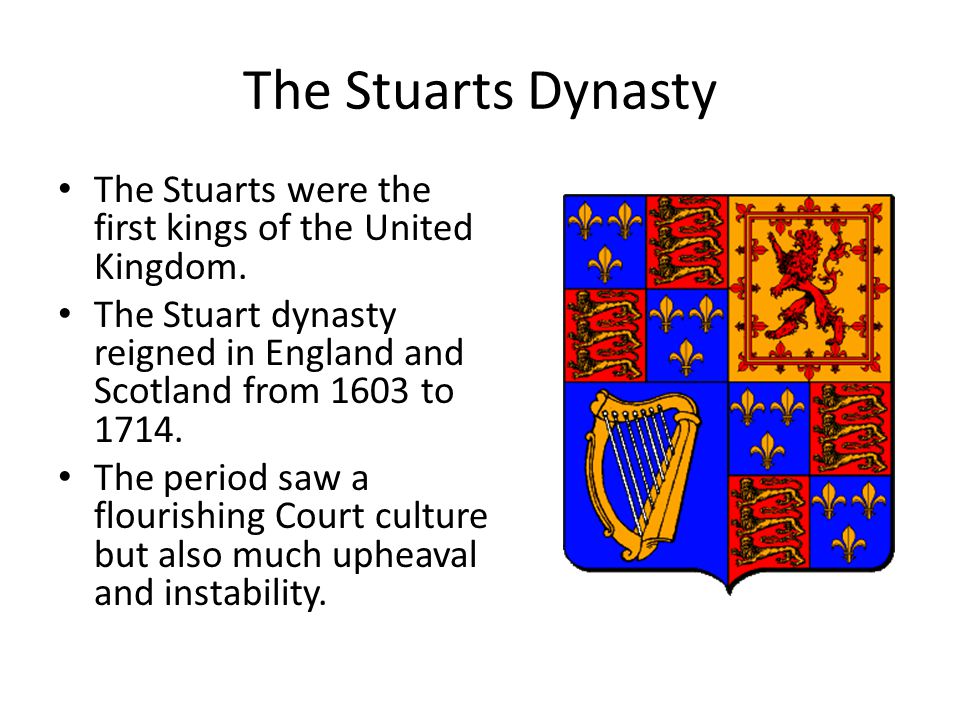 The Stuarts Dynasty

• The Stuarts were the first kings of the United Kingdom.
• The Stuart dynasty reigned in England and Scotland from 1603 to 1714.
• The period saw a flourishing Court culture but also much upheaval and instability.